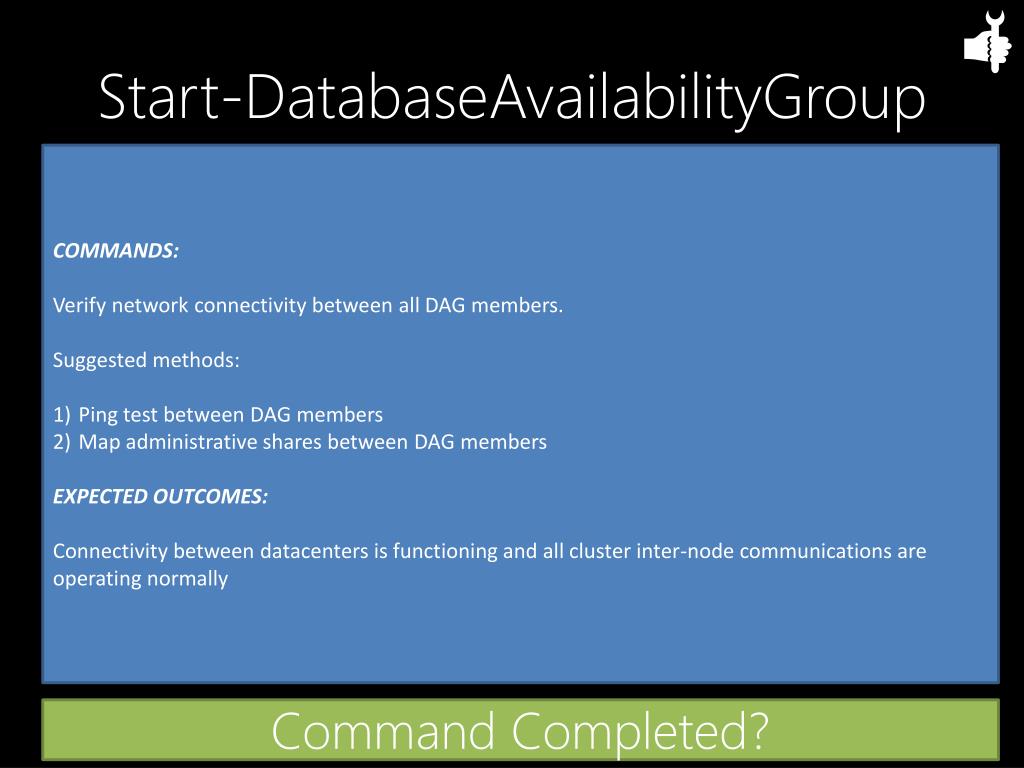 Start-DatabaseAvailabilityGroup

COMMANDS:

Verify network connectivity between all DAG members.

Suggested methods:

1) Ping test between DAG members
2) Map administrative shares between DAG members

EXPECTED OUTCOMES:

Connectivity between datacenters is functioning and all cluster inter-node communications are operating normally

Command Completed?